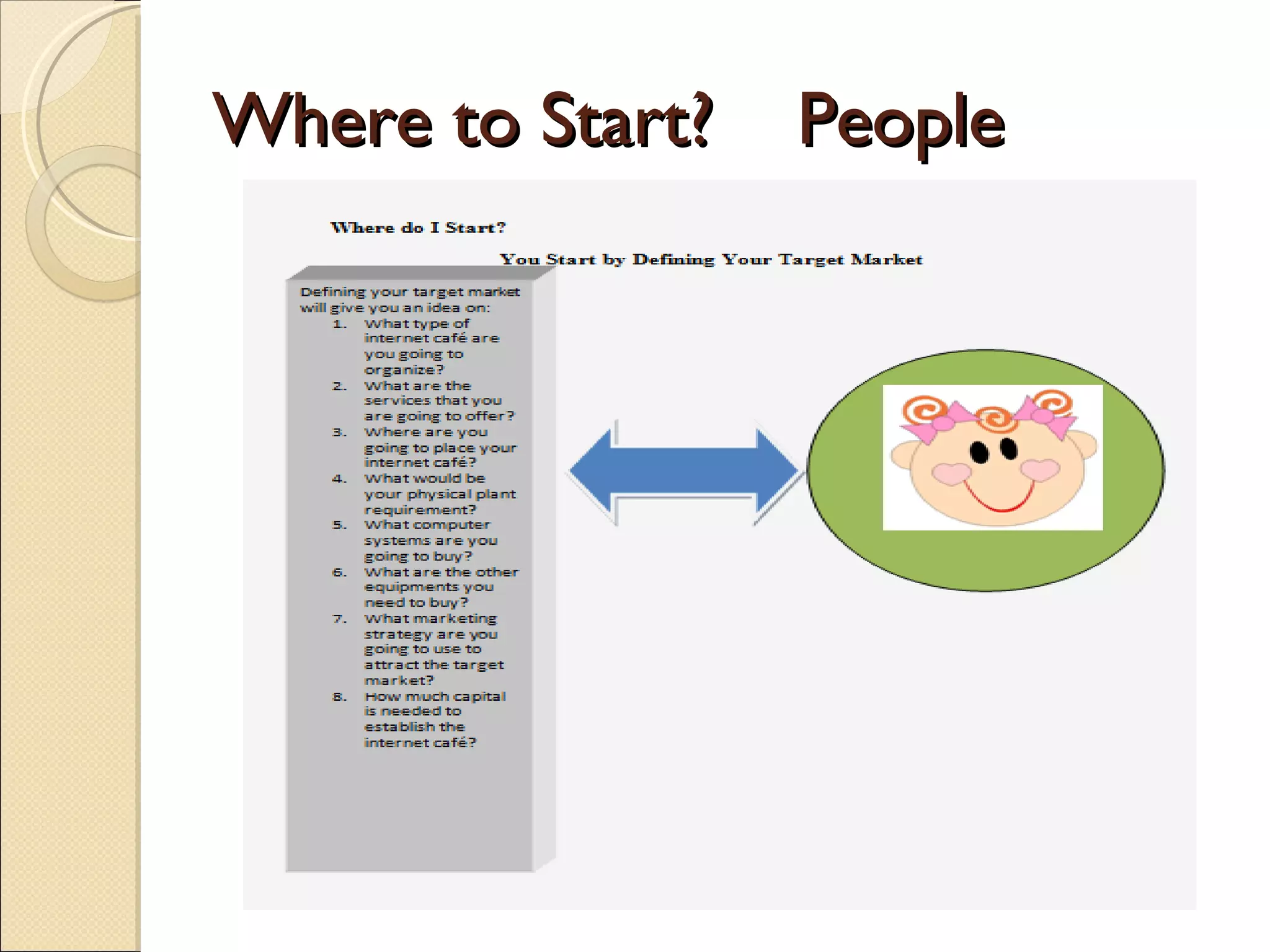 Where to Start?   People

Where do I Start?

You Start by Defining Your Target Market

Defining your target market will give you an idea on:

1. What type of internet café are you going to organize?
2. What are the services that you are going to offer?
3. Where are you going to place your internet café?
4. What would be your physical plant requirement?
5. What computer systems are you going to buy?
6. What are the other equipments you need to buy?
7. What marketing strategy are you going to use to attract the target market?
8. How much capital is needed to establish the internet café?